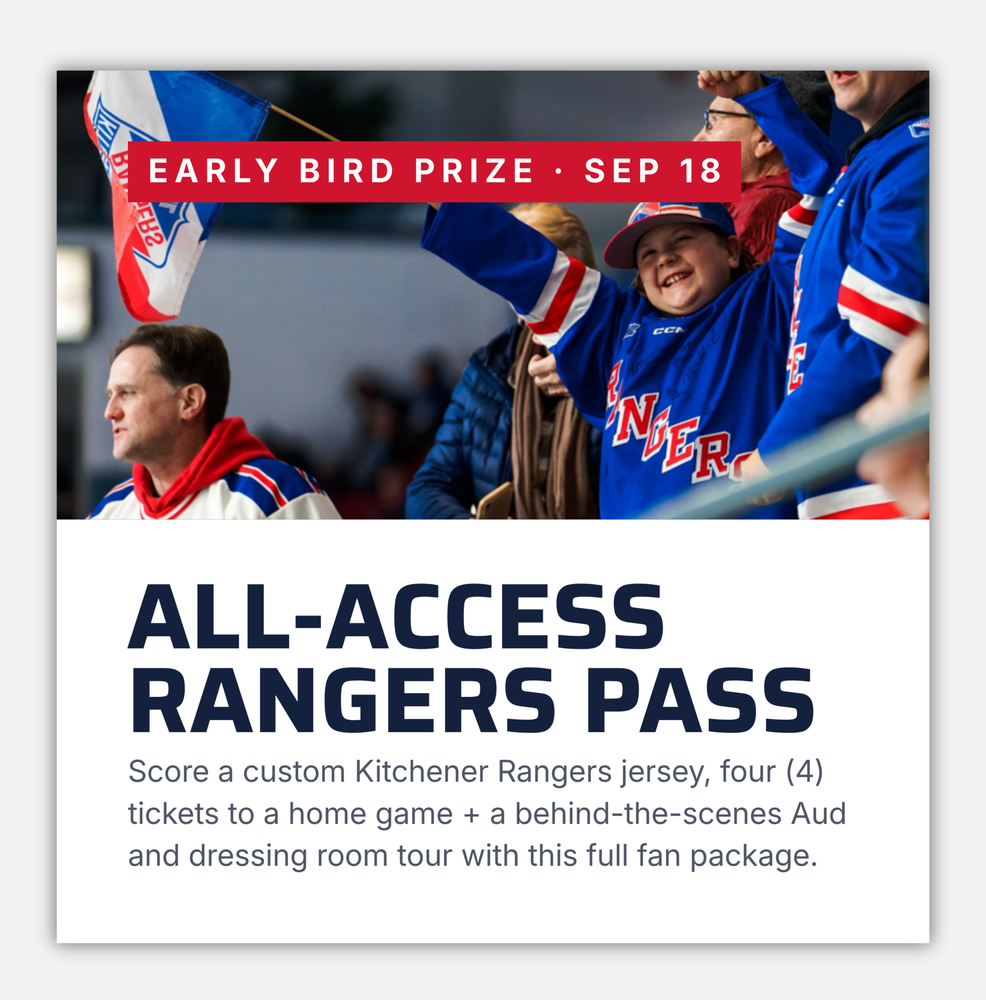 EARLY BIRD PRIZE · SEP 18

CCM

RANGERS

ALL-ACCESS RANGERS PASS

Score a custom Kitchener Rangers jersey, four (4) tickets to a home game + a behind-the-scenes Aud and dressing room tour with this full fan package.